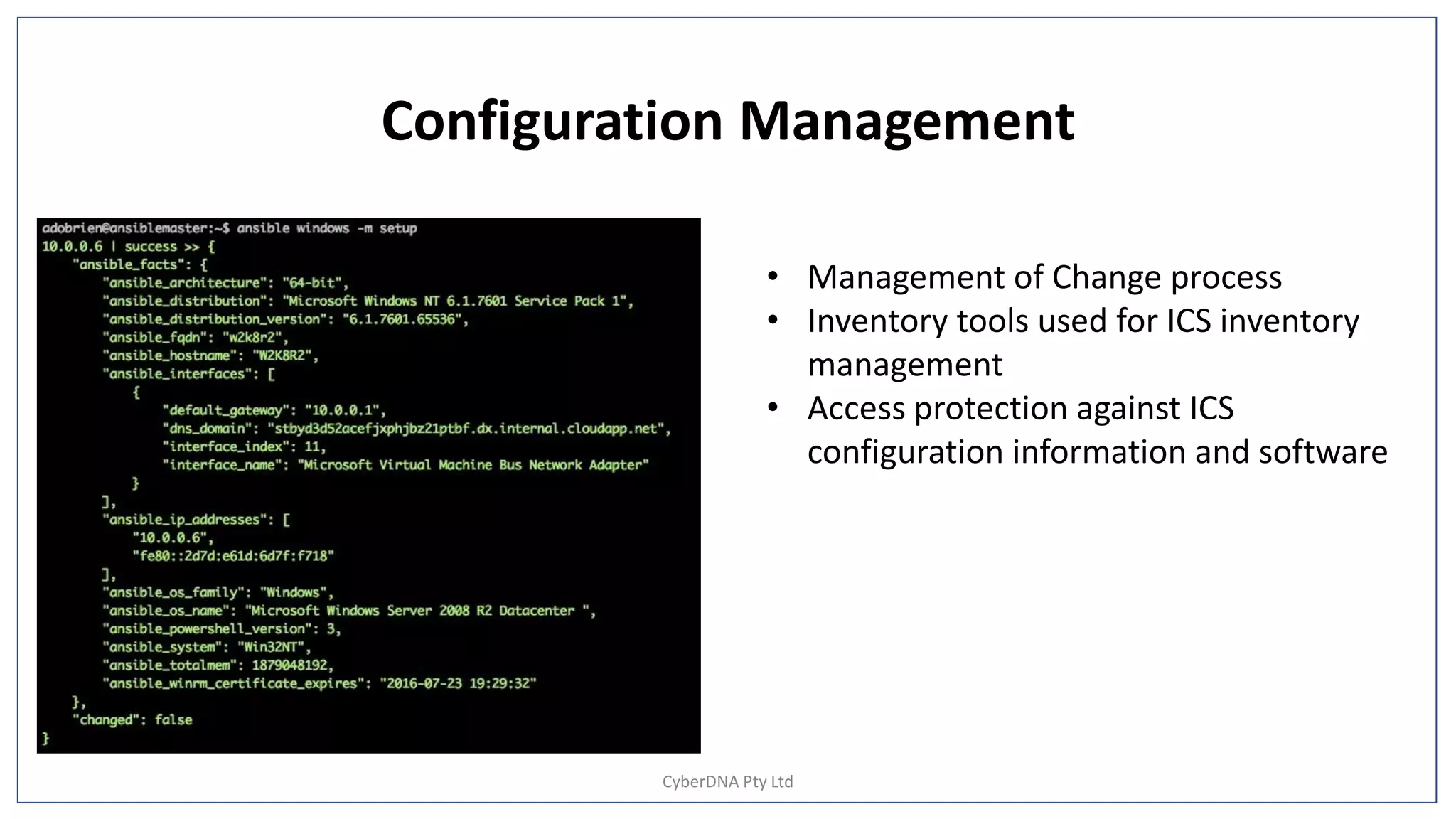 Configuration Management

adobrien@ansiblemaster:~$ ansible windows -m setup
10.0.0.6 | success >> {
"ansible_facts": {
"ansible_architecture": "64-bit",
"ansible_distribution": "Microsoft Windows NT 6.1.7601 Service Pack 1",
"ansible_distribution_version": "6.1.7601.65536",
"ansible_fqdn": "w2k8r2",
"ansible_hostname": "W2K8R2",
"ansible_interfaces": [
{
"default_gateway": "10.0.0.1",
"dns_domain": "stbyd3d52acefjxphjbz21ptbf.dx.internal.cloudapp.net",
"interface_index": 11,
"interface_name": "Microsoft Virtual Machine Bus Network Adapter"
}
],
"ansible_ip_addresses": [
"10.0.0.6",
"fe80::2d7d:e61d:6d7f:f718"
],
"ansible_os_family": "Windows",
"ansible_os_name": "Microsoft Windows Server 2008 R2 Datacenter ",
"ansible_powershell_version": 3,
"ansible_system": "Win32NT",
"ansible_totalmem": 1879048192,
"ansible_winrm_certificate_expires": "2016-07-23 19:29:32"
},
"changed": false
}

• Management of Change process
• Inventory tools used for ICS inventory management
• Access protection against ICS configuration information and software

CyberDNA Pty Ltd